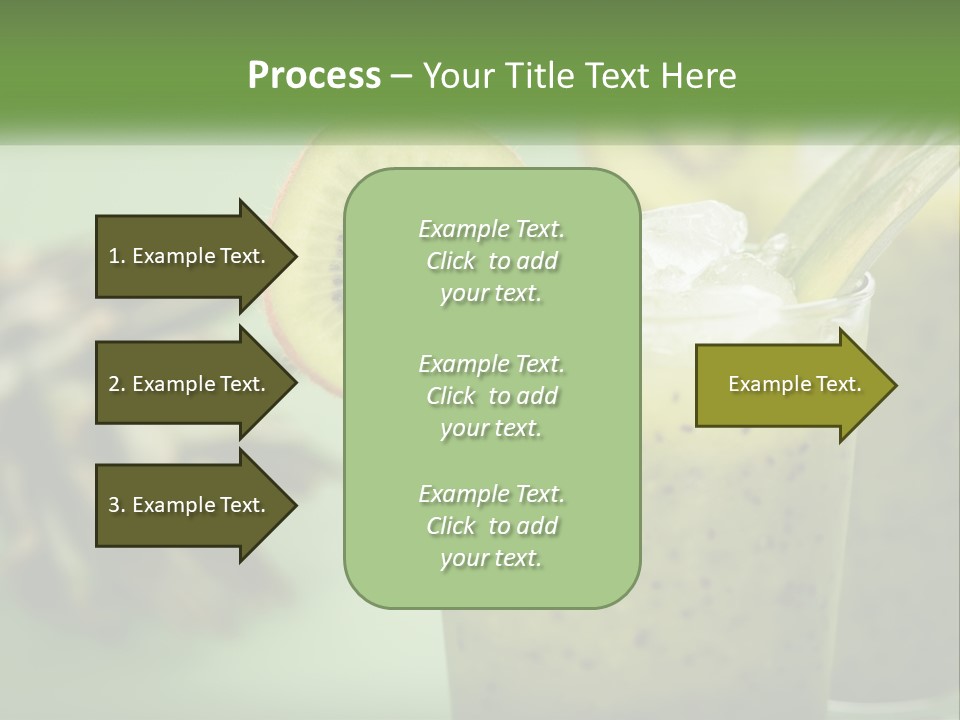 Process – Your Title Text Here

1. Example Text.

2. Example Text.

3. Example Text.

Example Text. Click to add your text.

Example Text. Click to add your text.

Example Text. Click to add your text.

Example Text.